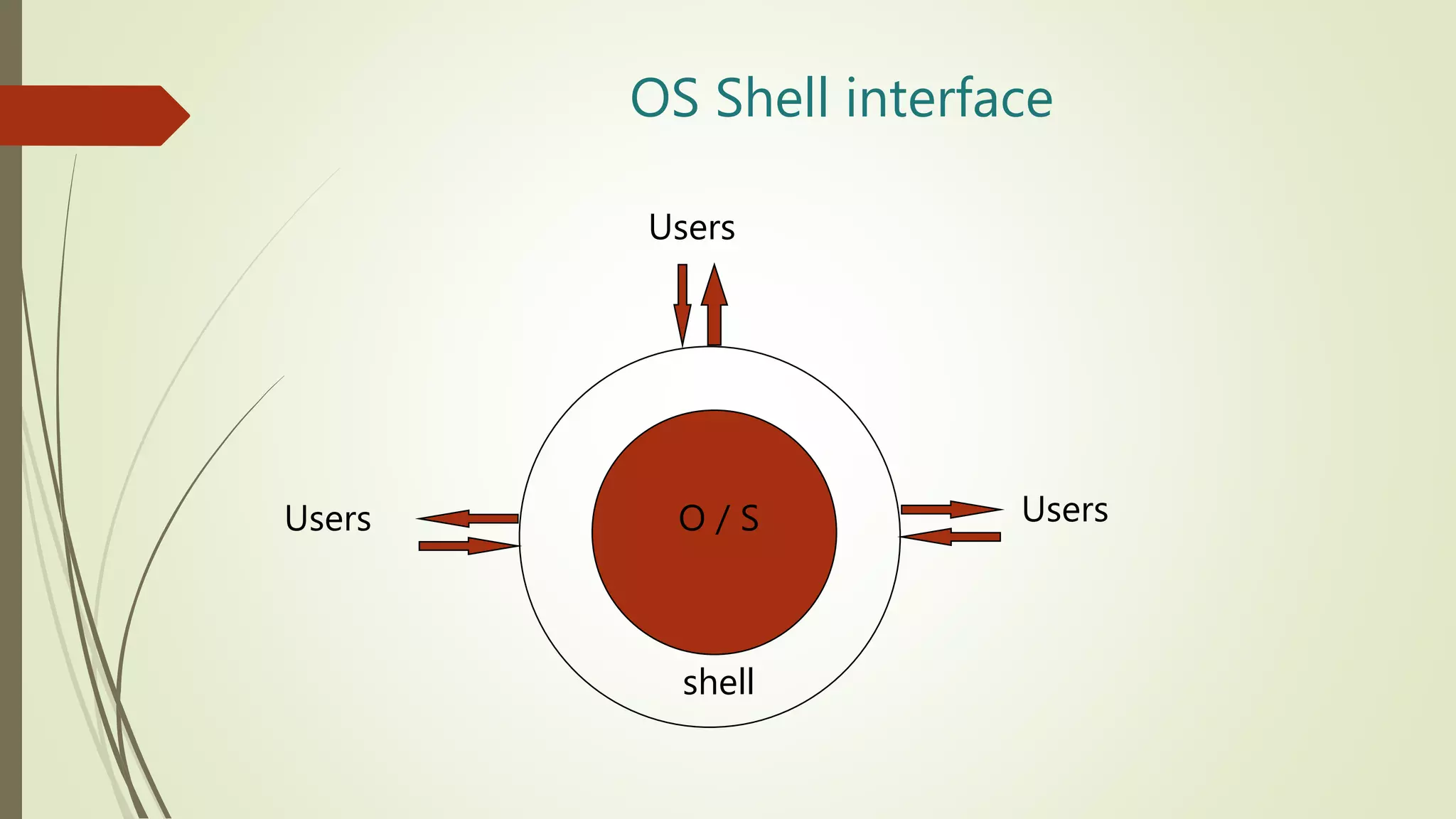 OS Shell interface

Users

Users

O / S

Users

shell